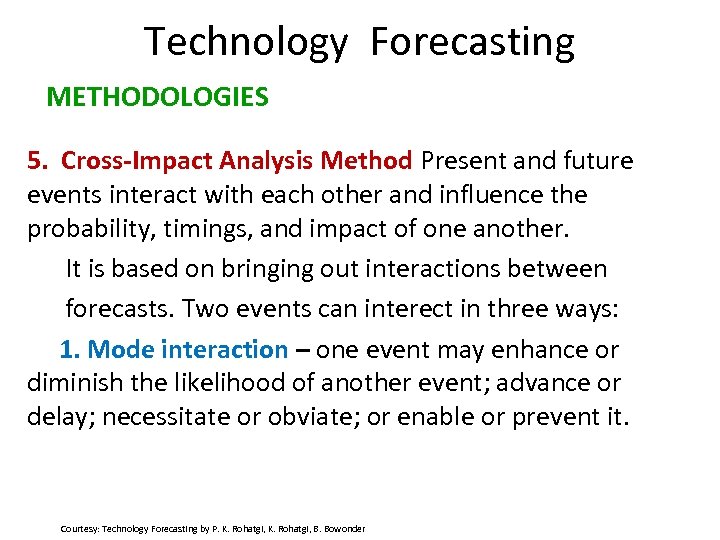 Technology Forecasting

METHODOLOGIES

5. Cross-Impact Analysis Method Present and future events interact with each other and influence the probability, timings, and impact of one another.

It is based on bringing out interactions between forecasts. Two events can interect in three ways:

1. Mode interaction – one event may enhance or diminish the likelihood of another event; advance or delay; necessitate or obviate; or enable or prevent it.

Courtesy: Technology Forecasting by P. K. Rohatgi, K. Rohatgi, B. Bowonder